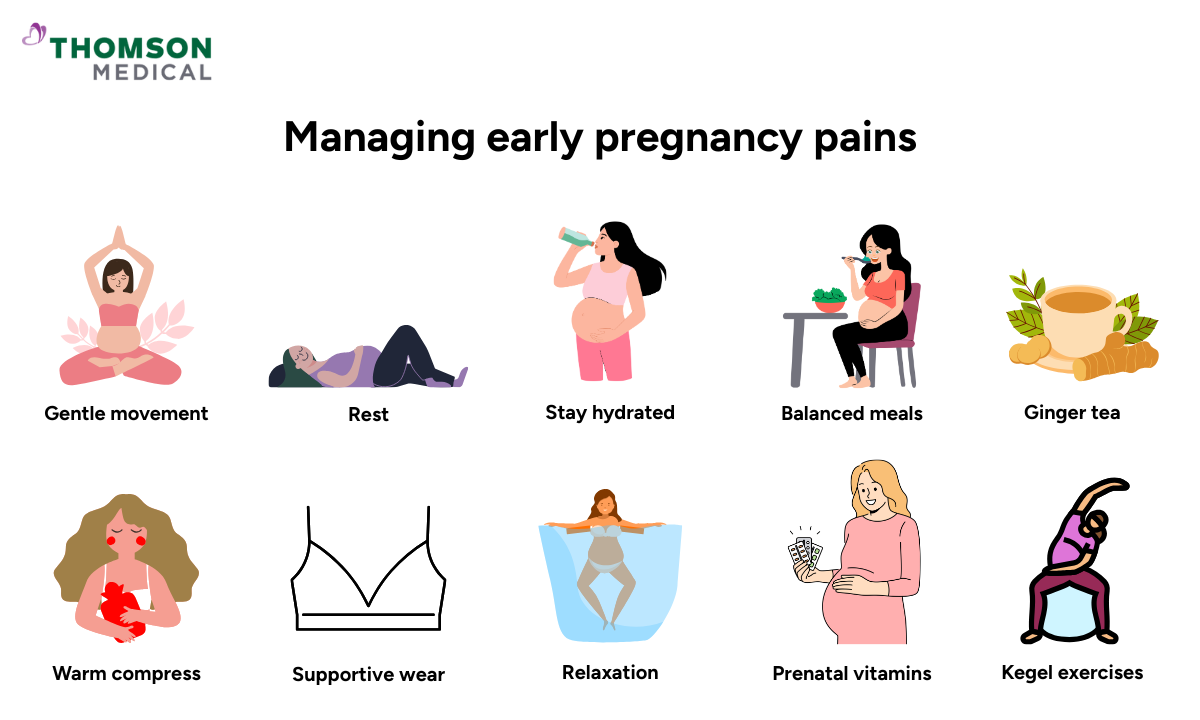 THOMSON
MEDICAL

Managing early pregnancy pains

Gentle movement

Rest

Stay hydrated

Balanced meals

Ginger tea

Warm compress

Supportive wear

Relaxation

Prenatal vitamins

Kegel exercises